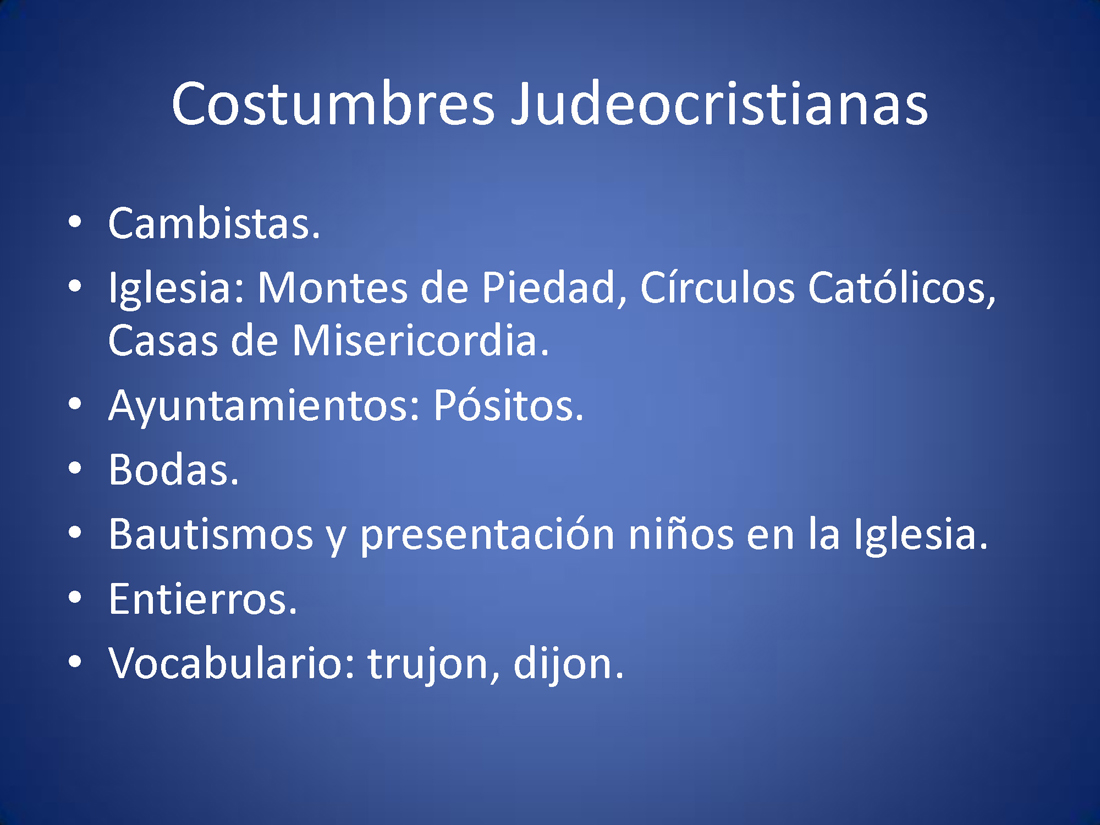 Costumbres Judeocristianas

• Cambistas.
• Iglesia: Montes de Piedad, Círculos Católicos, Casas de Misericordia.
• Ayuntamientos: Pósitos.
• Bodas.
• Bautismos y presentación niños en la Iglesia.
• Entierros.
• Vocabulario: trujon, dijon.